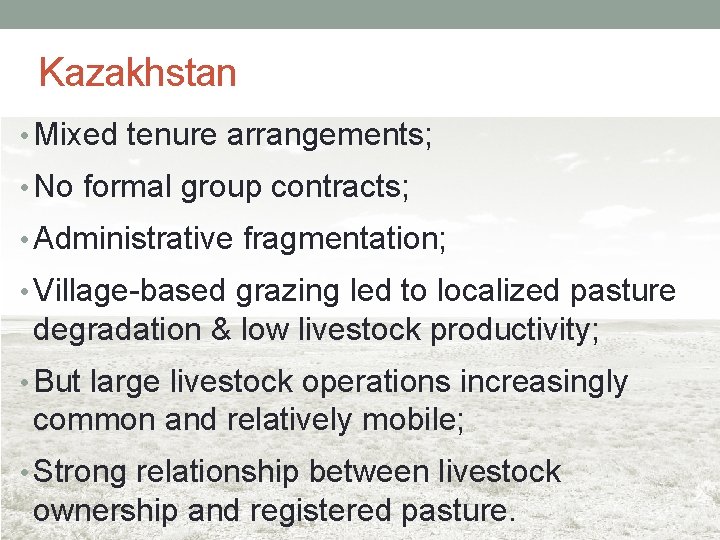 Kazakhstan

• Mixed tenure arrangements;

• No formal group contracts;

• Administrative fragmentation;

• Village-based grazing led to localized pasture degradation & low livestock productivity;

• But large livestock operations increasingly common and relatively mobile;

• Strong relationship between livestock ownership and registered pasture.